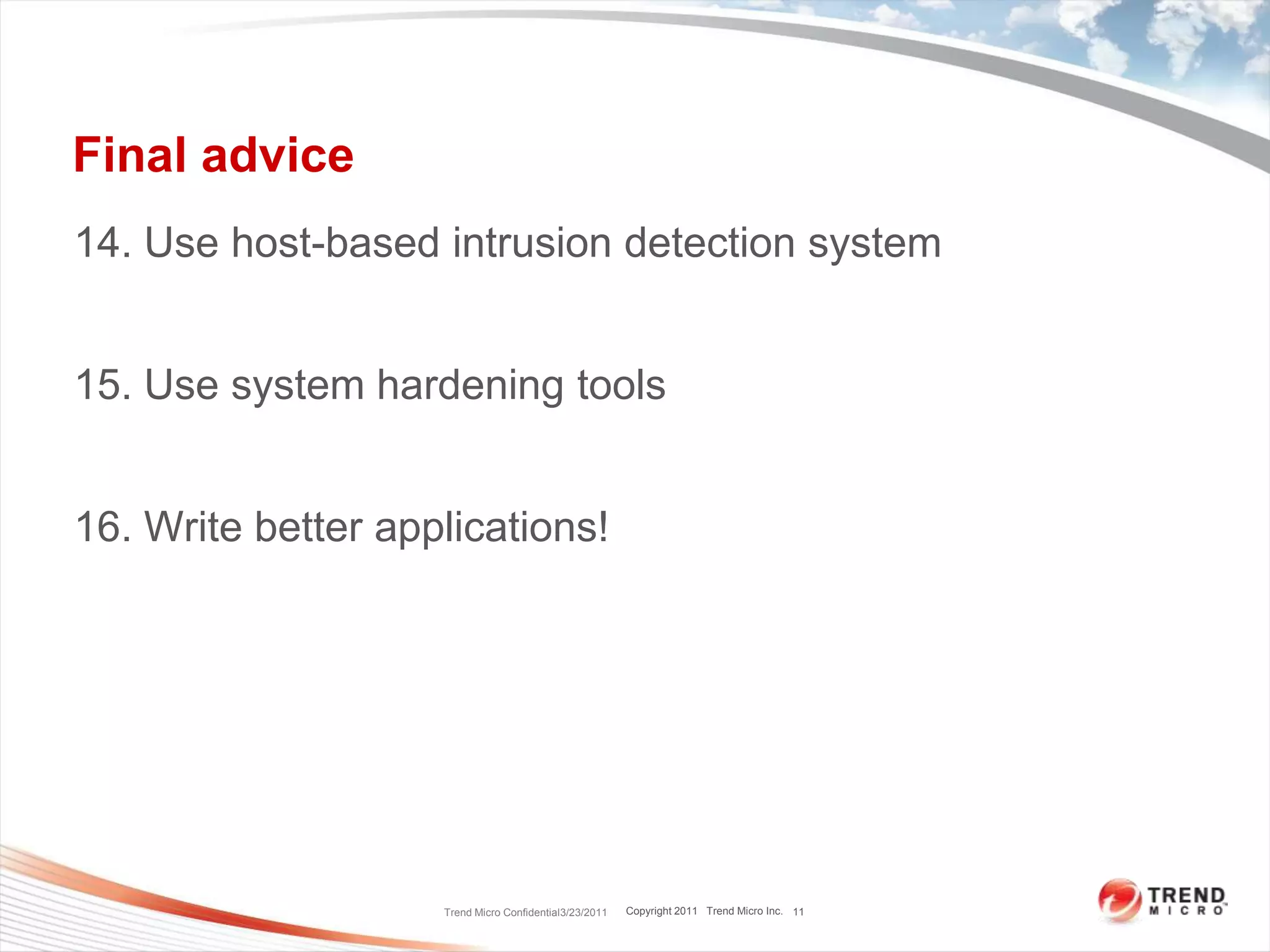 Final advice

14. Use host-based intrusion detection system

15. Use system hardening tools

16. Write better applications!

Trend Micro Confidential3/23/2011 Copyright 2011 Trend Micro Inc. 11

TREND MICRO